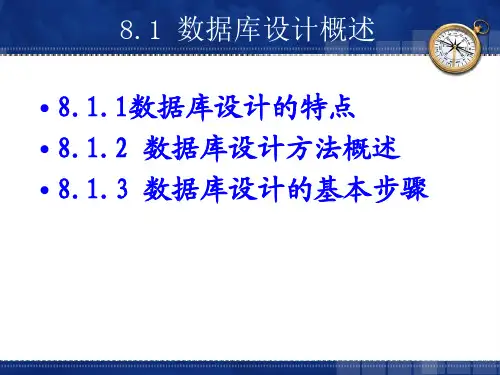 8.1 数据库设计概述

• 8.1.1数据库设计的特点
• 8.1.2 数据库设计方法概述
• 8.1.3 数据库设计的基本步骤